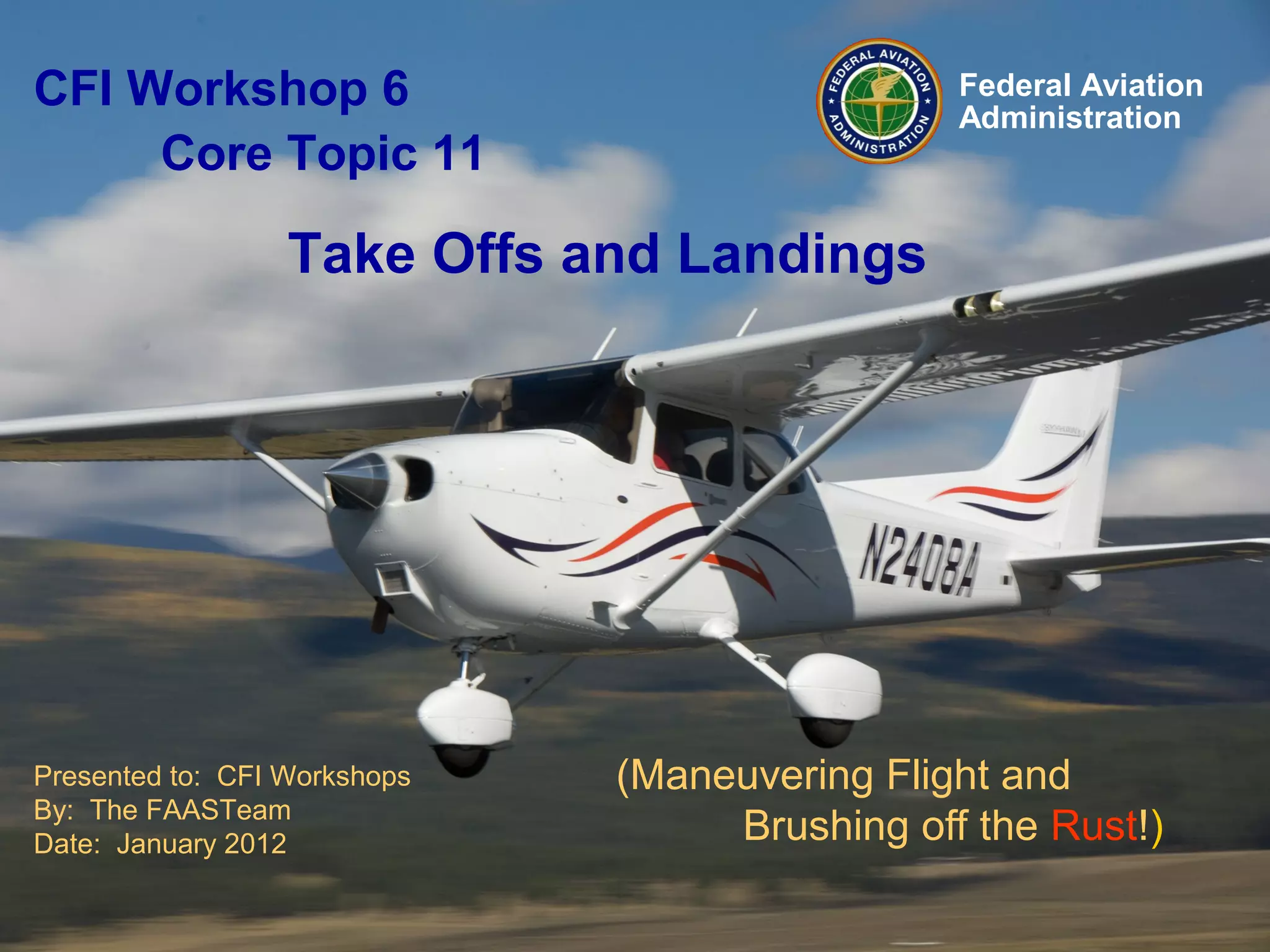 CFI Workshop 6
Core Topic 11

FEDERAL AVIATION ADMINISTRATION

Federal Aviation Administration

Take Offs and Landings

N2408A

Presented to: CFI Workshops
By: The FAASTeam
Date: January 2012

(Maneuvering Flight and Brushing off the Rust!)